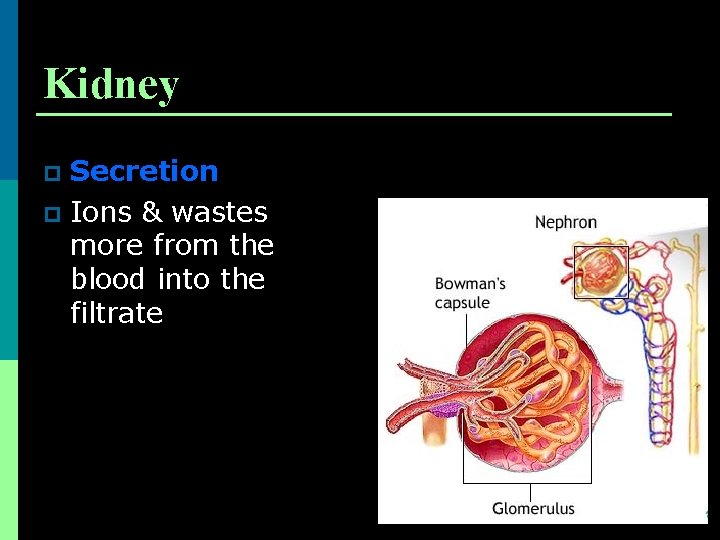 Kidney

Secretion

Ions & wastes more from the blood into the filtrate

Nephron

Bowman's capsule

Glomerulus